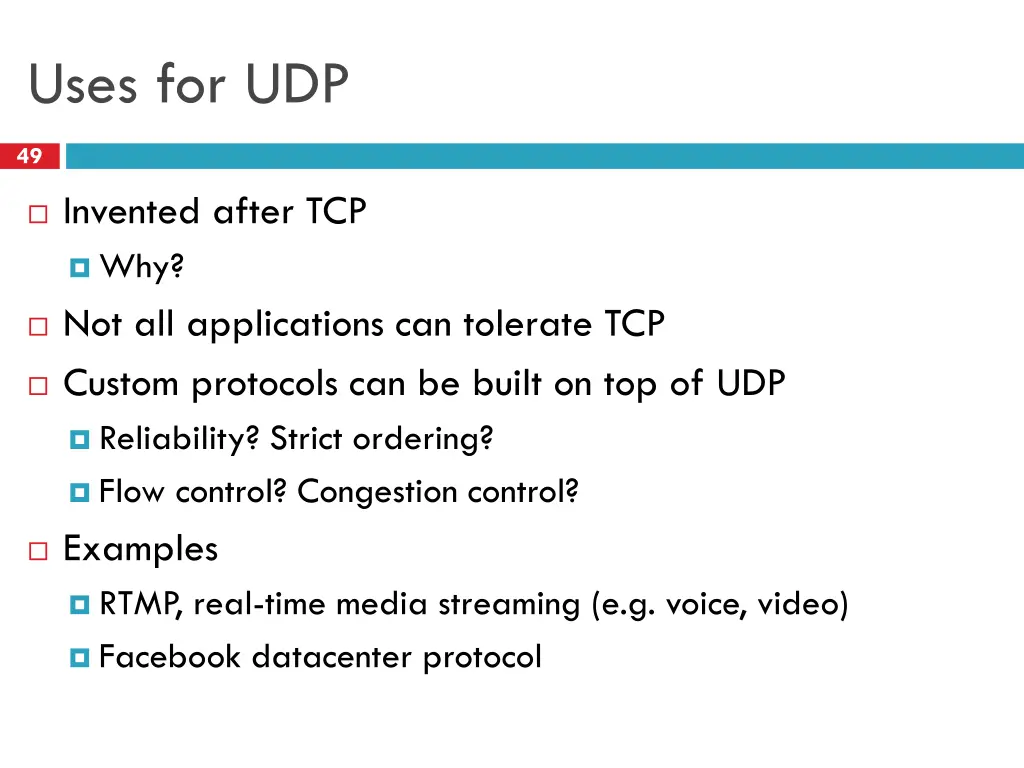 Uses for UDP

49

Invented after TCP

Why?

Not all applications can tolerate TCP

Custom protocols can be built on top of UDP

Reliability? Strict ordering?

Flow control? Congestion control?

Examples

RTMP, real-time media streaming (e.g. voice, video)

Facebook datacenter protocol